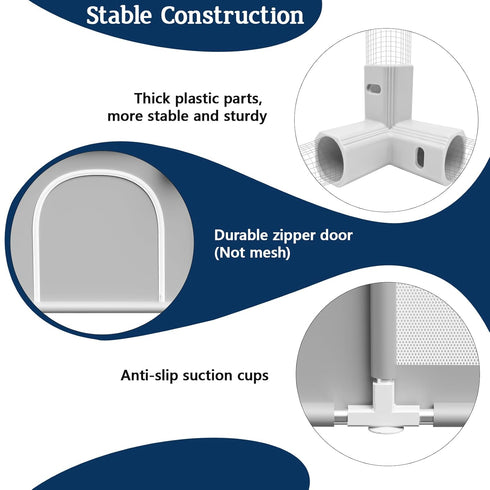 Stable Construction

Thick plastic parts,
more stable and sturdy

Durable zipper door
(Not mesh)

Anti-slip suction cups